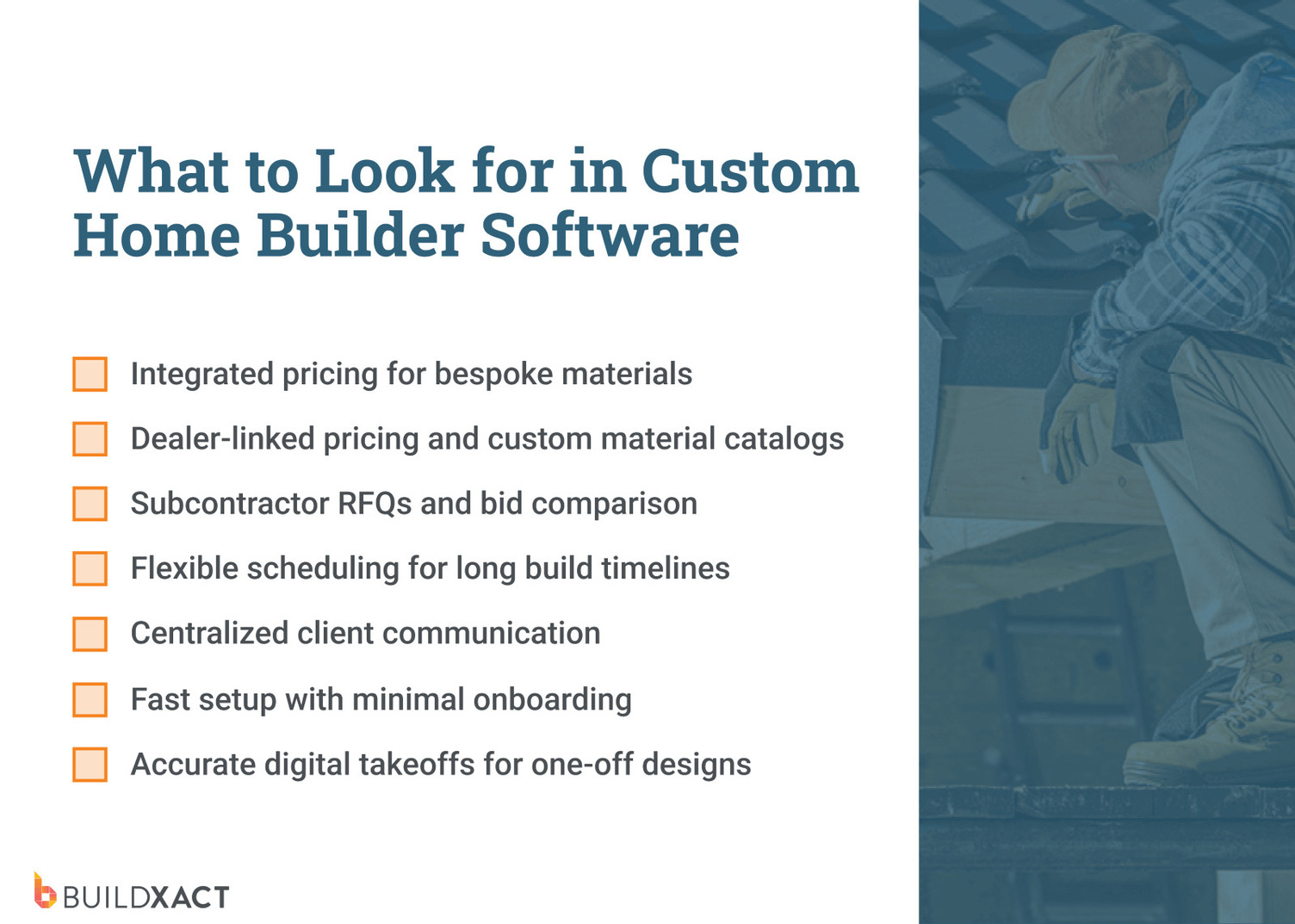 What to Look for in Custom Home Builder Software

Integrated pricing for bespoke materials

Dealer-linked pricing and custom material catalogs

Subcontractor RFQs and bid comparison

Flexible scheduling for long build timelines

Centralized client communication

Fast setup with minimal onboarding

Accurate digital takeoffs for one-off designs

BUILDXACT